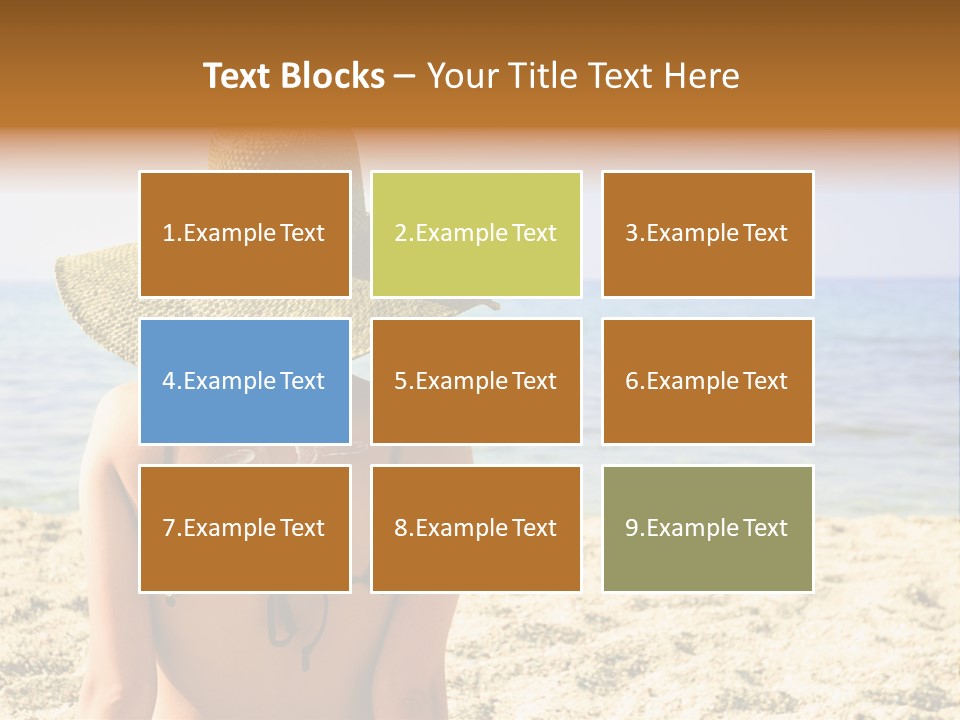 Text Blocks – Your Title Text Here

1.Example Text

2.Example Text

3.Example Text

4.Example Text

5.Example Text

6.Example Text

7.Example Text

8.Example Text

9.Example Text